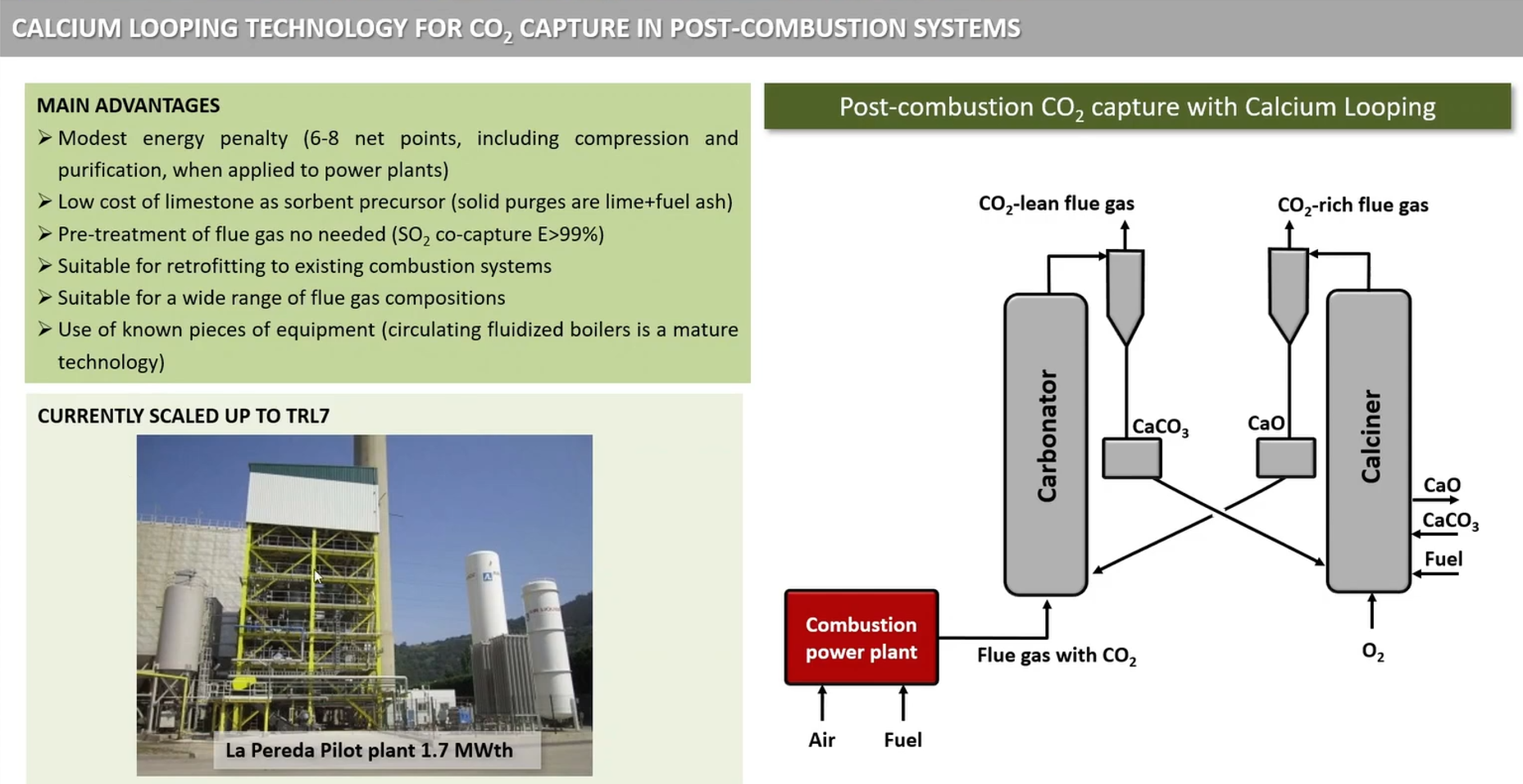 CALCIUM LOOPING TECHNOLOGY FOR $CO_2$ CAPTURE IN POST-COMBUSTION SYSTEMS

MAIN ADVANTAGES

➢ Modest energy penalty (6-8 net points, including compression and purification, when applied to power plants)

➢ Low cost of limestone as sorbent precursor (solid purges are lime+fuel ash)

➢ Pre-treatment of flue gas no needed ($SO_2$ co-capture E>99%)

➢ Suitable for retrofitting to existing combustion systems

➢ Suitable for a wide range of flue gas compositions

➢ Use of known pieces of equipment (circulating fluidized boilers is a mature technology)

CURRENTLY SCALED UP TO TRL7

La Pereda Pilot plant 1.7 MWth

Post-combustion $CO_2$ capture with Calcium Looping

$CO_2$-lean flue gas

$CO_2$-rich flue gas

Carbonator

$CaCO_3$

CaO

Calciner

CaO

$CaCO_3$

Fuel

Combustion power plant

Flue gas with $CO_2$

$O_2$

Air

Fuel